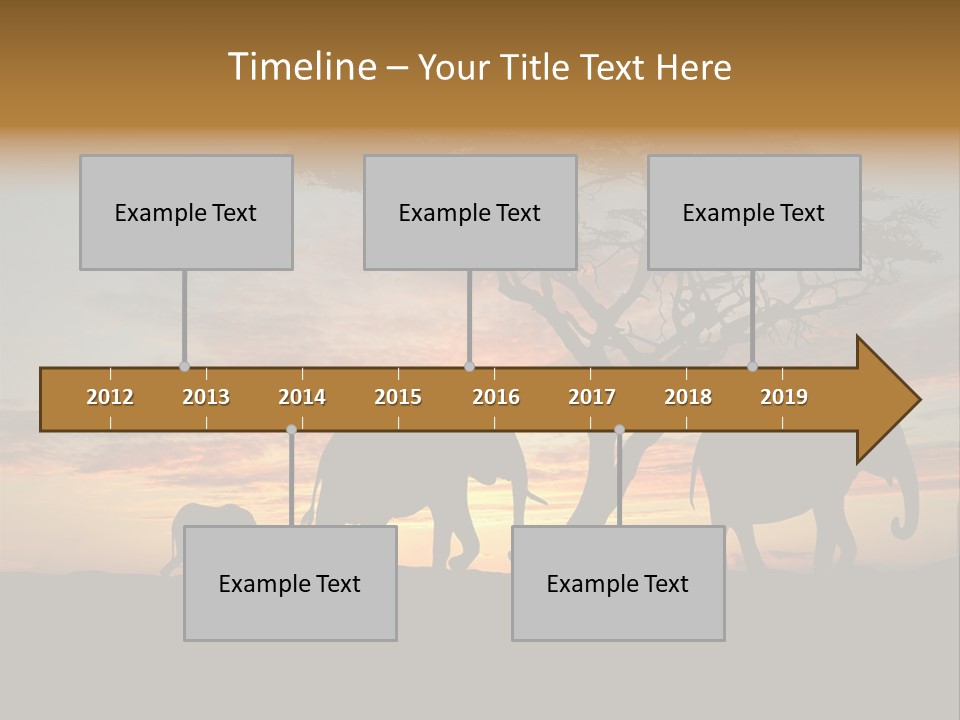 Timeline – Your Title Text Here

Example Text

Example Text

Example Text

2012 2013 2014 2015 2016 2017 2018 2019

Example Text

Example Text